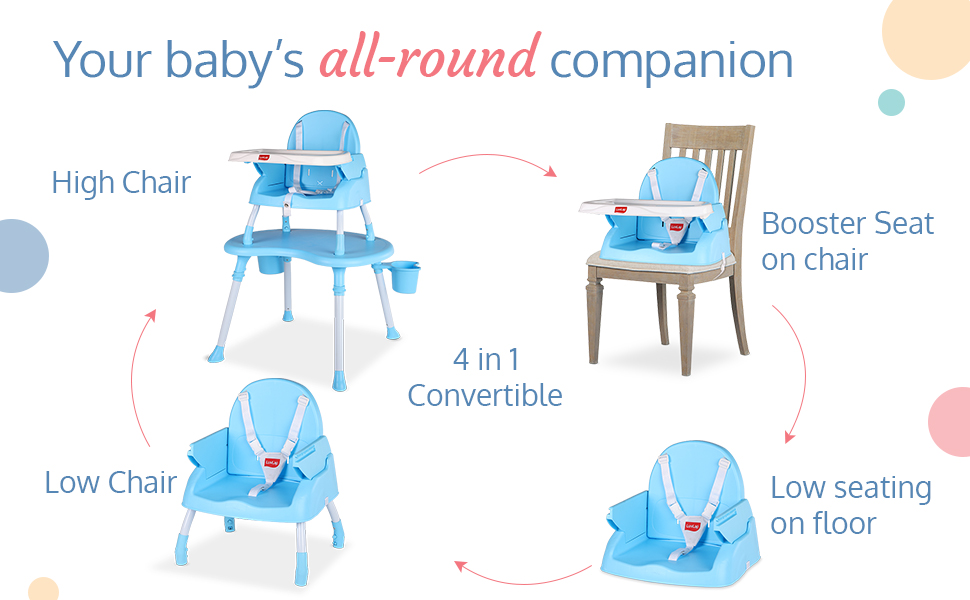 Your baby's all-round companion

High Chair

Booster Seat on chair

4 in 1 Convertible

Low Chair

Low seating on floor